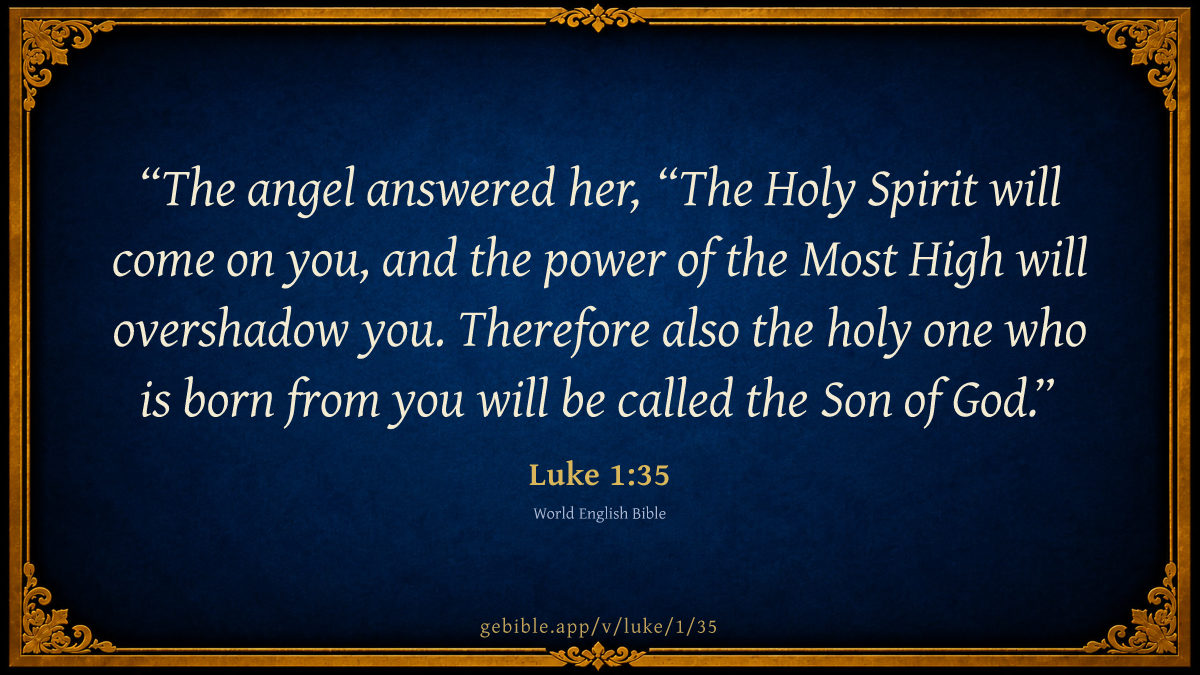 “The angel answered her, “The Holy Spirit will come on you, and the power of the Most High will overshadow you. Therefore also the holy one who is born from you will be called the Son of God.”

Luke 1:35

World English Bible

gebible.app/v/luke/1/35